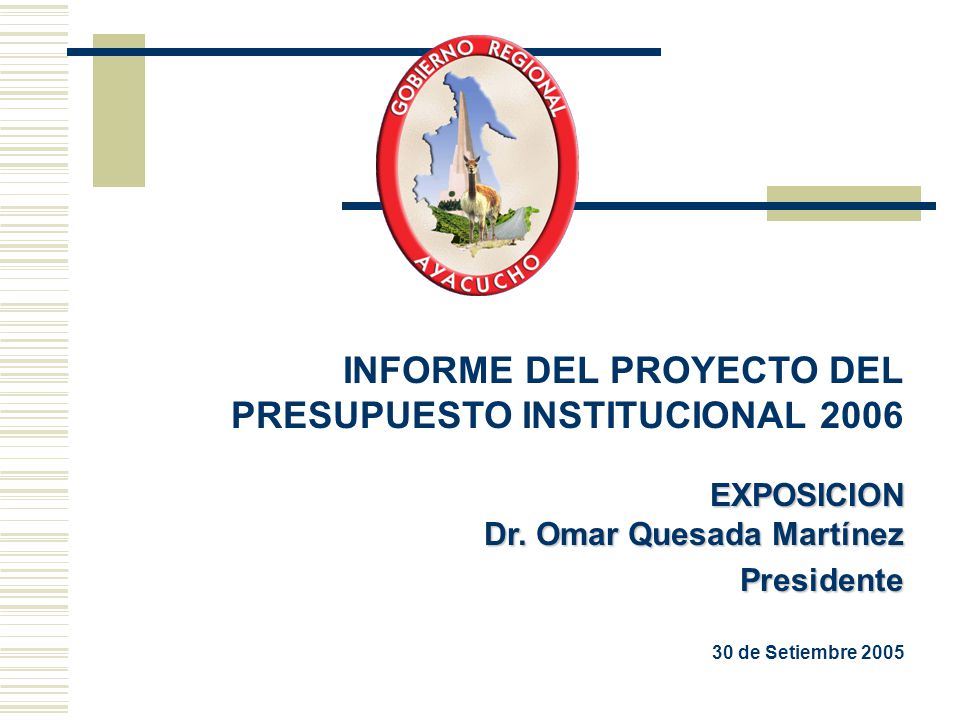 GOBIERNO REGIONAL
AYACUCHO

INFORME DEL PROYECTO DEL PRESUPUESTO INSTITUCIONAL 2006

EXPOSICION
Dr. Omar Quesada Martínez
Presidente

30 de Setiembre 2005